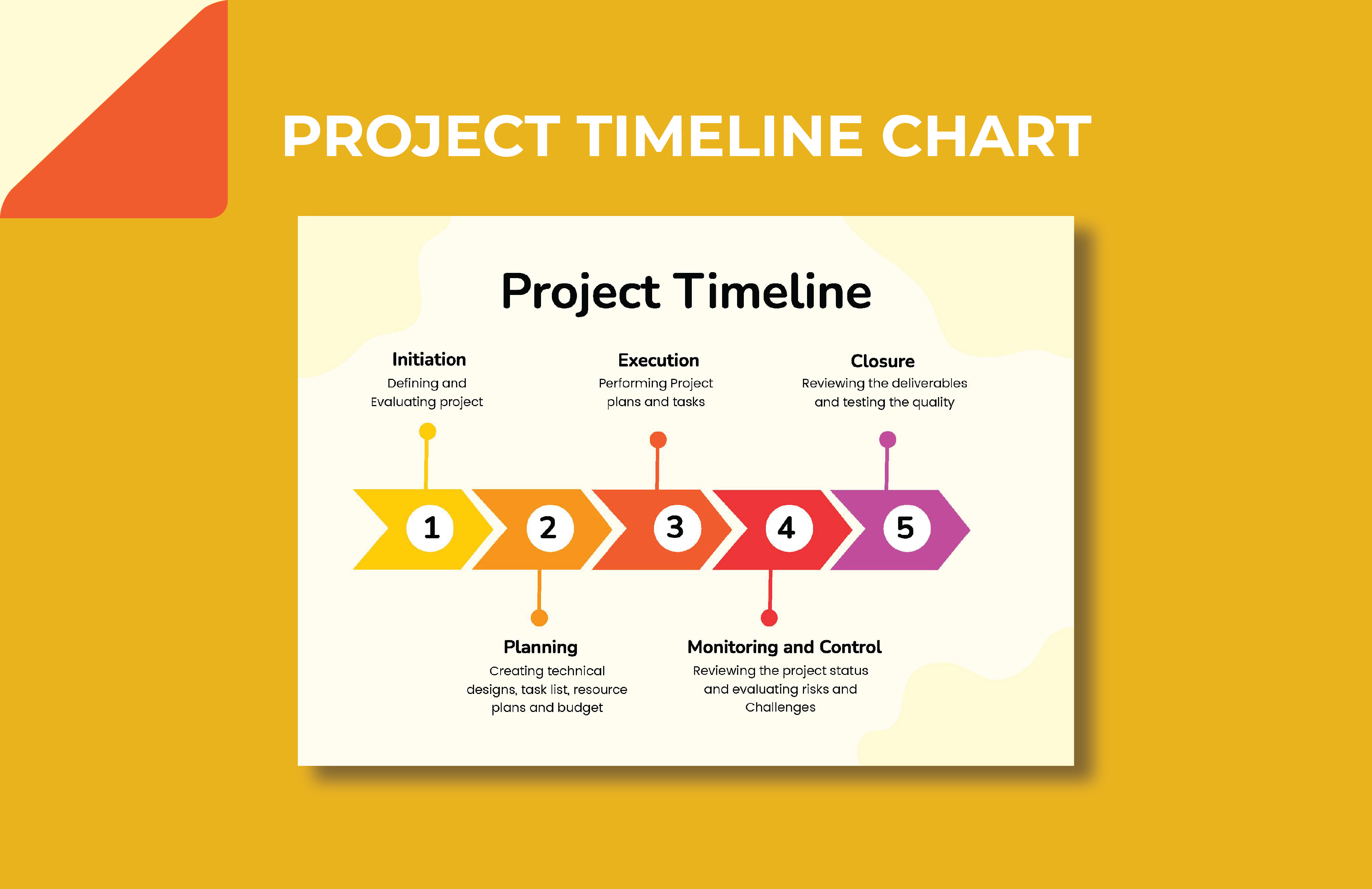 PROJECT TIMELINE CHART

Project Timeline

Initiation
Defining and Evaluating project

Execution
Performing Project plans and tasks

Closure
Reviewing the deliverables and testing the quality

1

2

3

4

5

Planning
Creating technical designs, task list, resource plans and budget

Monitoring and Control
Reviewing the project status and evaluating risks and Challenges